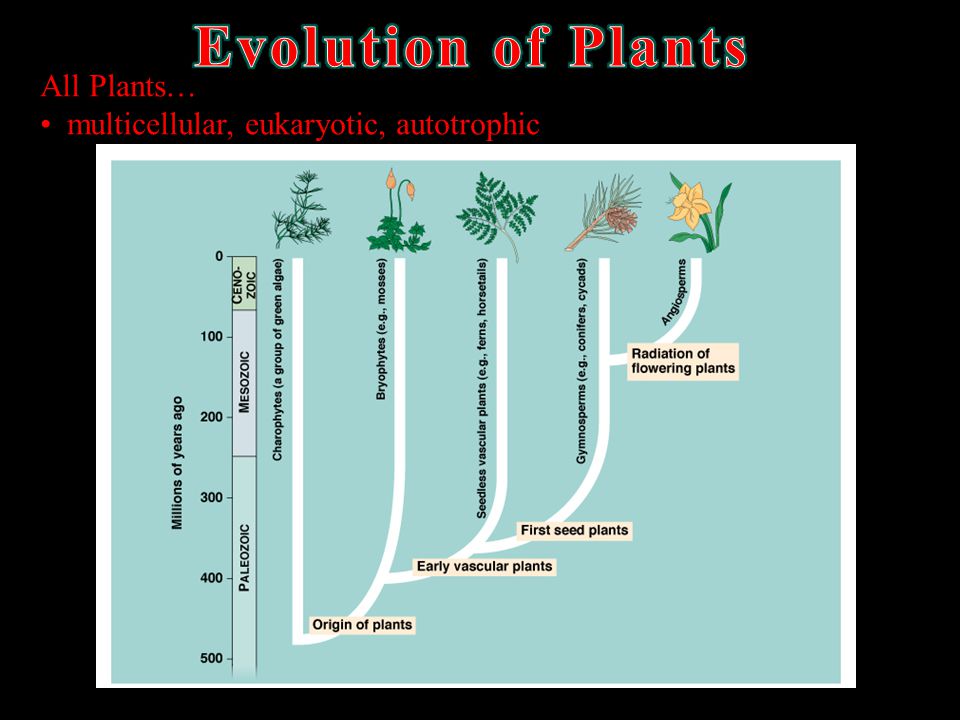 Evolution of Plants

All Plants…
• multicellular, eukaryotic, autotrophic

Millions of years ago

0
100
200
300
400
500

CENOZOIC
MESOZOIC
PALEOZOIC

Charophytes (a group of green algae)
Bryophytes (e.g., mosses)
Seedless vascular plants (e.g., ferns, horsetails)
Gymnosperms (e.g., conifers, cycads)
Angiosperms

Radiation of flowering plants
First seed plants
Early vascular plants
Origin of plants